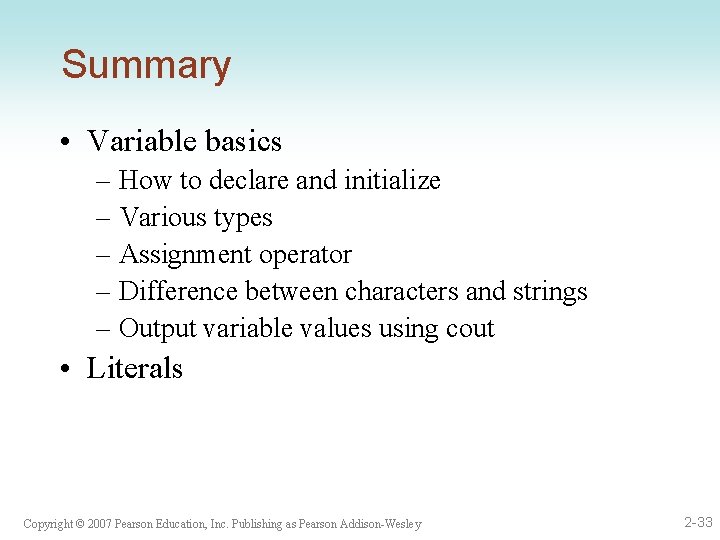 Summary

• Variable basics
– How to declare and initialize
– Various types
– Assignment operator
– Difference between characters and strings
– Output variable values using cout
• Literals

Copyright © 2007 Pearson Education, Inc. Publishing as Pearson Addison-Wesley

2-33